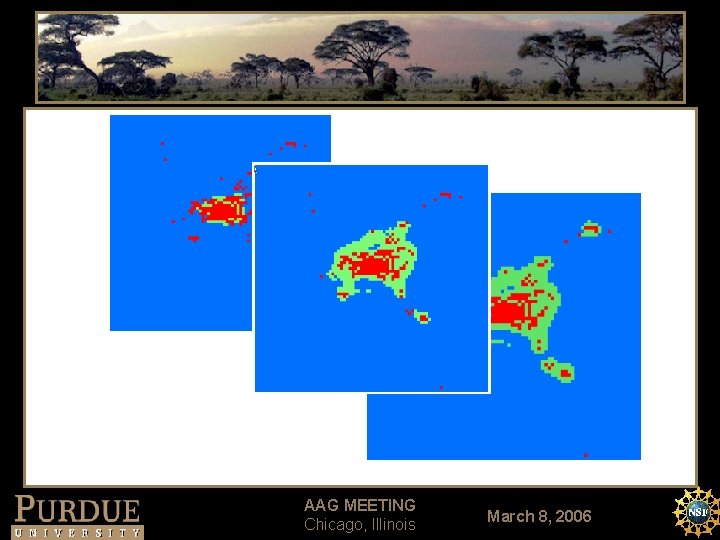 PURDUE
UNIVERSITY

AAG MEETING
Chicago, Illinois

March 8, 2006

NSF